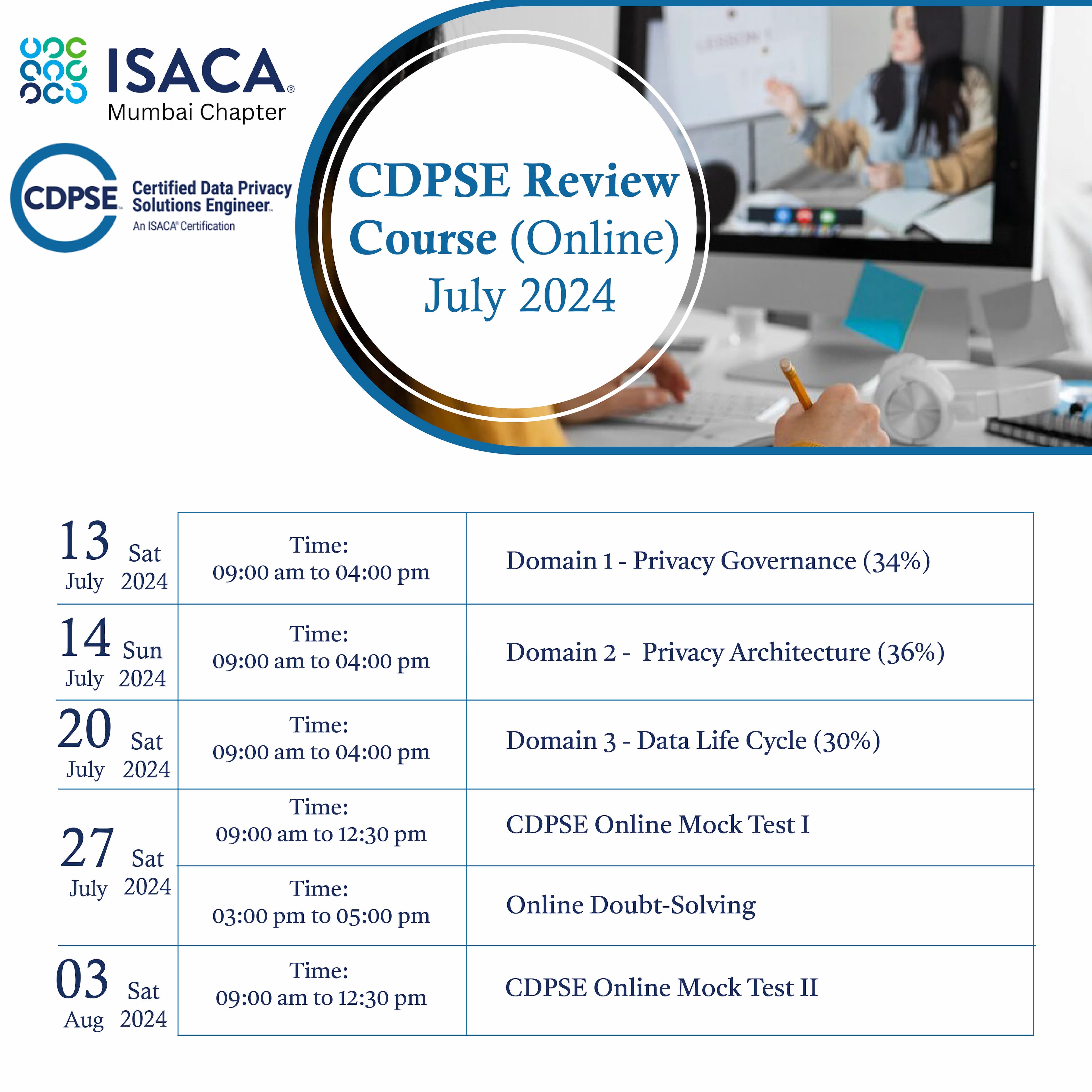 ISACA®
Mumbai Chapter

CDPSE
Certified Data Privacy Solutions Engineer
An ISACA® Certification

CDPSE Review Course (Online)
July 2024

| | | |
|---|---|---|
| 13 Sat July 2024 | Time: 09:00 am to 04:00 pm | Domain 1 - Privacy Governance (34%) |
| 14 Sun July 2024 | Time: 09:00 am to 04:00 pm | Domain 2 - Privacy Architecture (36%) |
| 20 Sat July 2024 | Time: 09:00 am to 04:00 pm | Domain 3 - Data Life Cycle (30%) |
| 27 Sat July 2024 | Time: 09:00 am to 12:30 pm | CDPSE Online Mock Test I |
| | Time: 03:00 pm to 05:00 pm | Online Doubt-Solving |
| 03 Sat Aug 2024 | Time: 09:00 am to 12:30 pm | CDPSE Online Mock Test II |